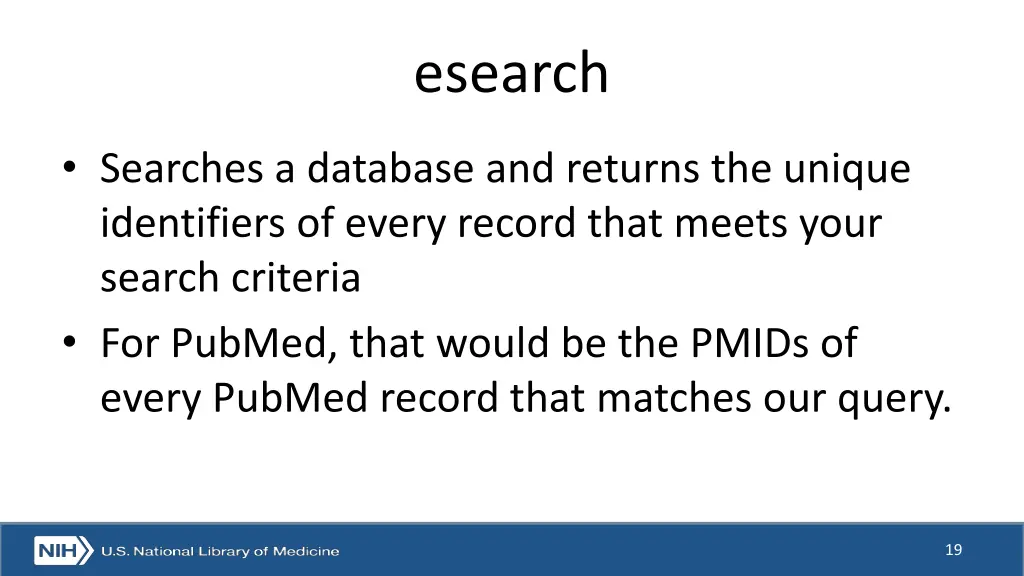 esearch

• Searches a database and returns the unique identifiers of every record that meets your search criteria

• For PubMed, that would be the PMIDs of every PubMed record that matches our query.

NIH U.S. National Library of Medicine

19